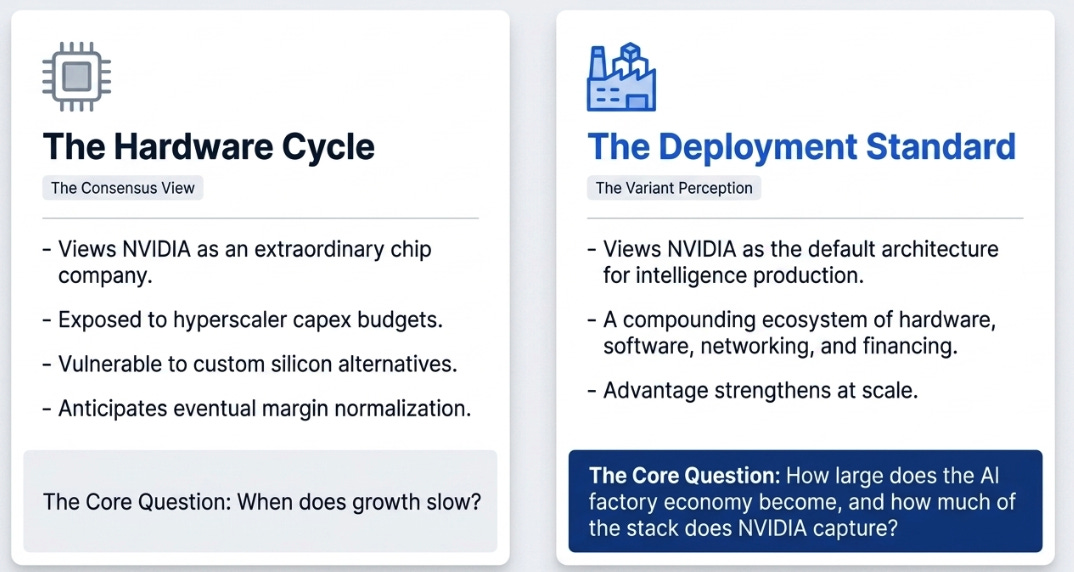 The Hardware Cycle

The Consensus View

- Views NVIDIA as an extraordinary chip company.

- Exposed to hyperscaler capex budgets.

- Vulnerable to custom silicon alternatives.

- Anticipates eventual margin normalization.

The Core Question: When does growth slow?

The Deployment Standard

The Variant Perception

- Views NVIDIA as the default architecture for intelligence production.

- A compounding ecosystem of hardware, software, networking, and financing.

- Advantage strengthens at scale.

The Core Question: How large does the AI factory economy become, and how much of the stack does NVIDIA capture?